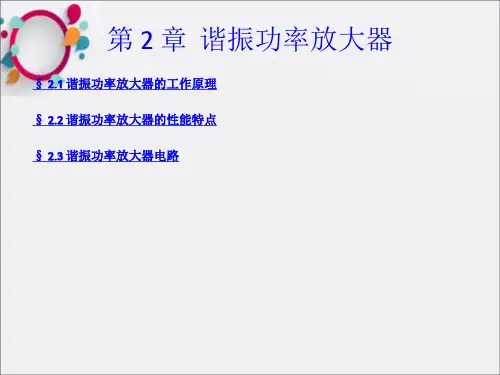 第 2 章 谐振功率放大器

§ 2.1 谐振功率放大器的工作原理

§ 2.2 谐振功率放大器的性能特点

§ 2.3 谐振功率放大器电路